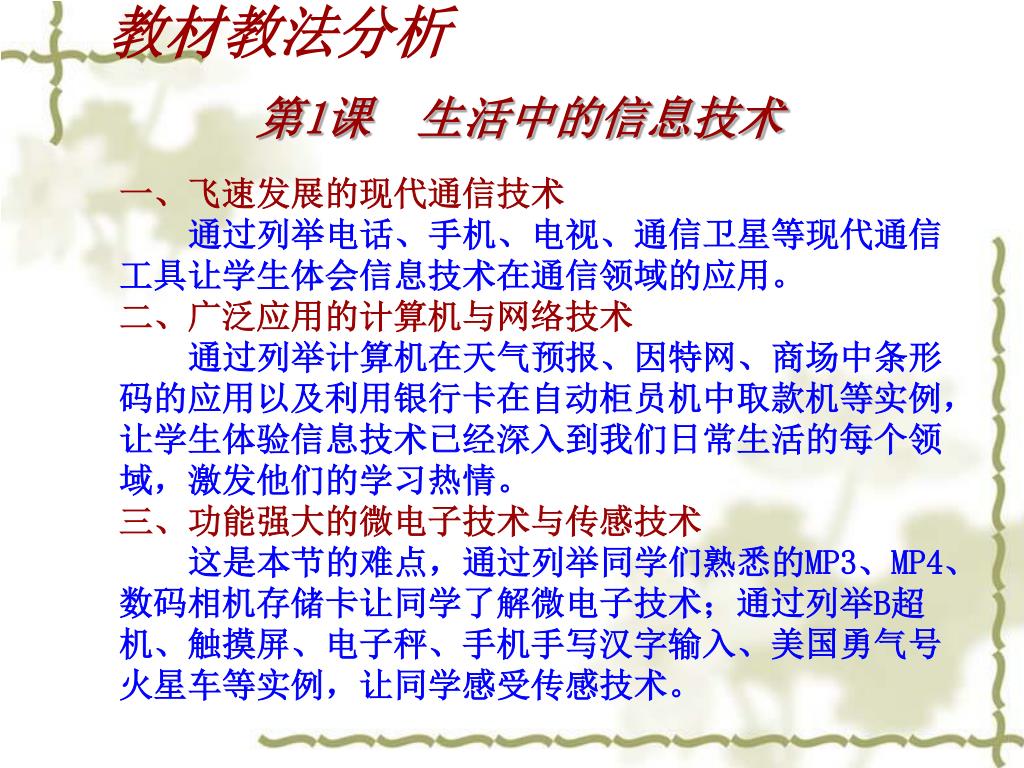 教材教法分析

第1课　生活中的信息技术

一、飞速发展的现代通信技术
通过列举电话、手机、电视、通信卫星等现代通信工具让学生体会信息技术在通信领域的应用。
二、广泛应用的计算机与网络技术
通过列举计算机在天气预报、因特网、商场中条形码的应用以及利用银行卡在自动柜员机中取款机等实例，让学生体验信息技术已经深入到我们日常生活的每个领域，激发他们的学习热情。
三、功能强大的微电子技术与传感技术
这是本节的难点，通过列举同学们熟悉的MP3、MP4、数码相机存储卡让同学了解微电子技术；通过列举B超机、触摸屏、电子秤、手机手写汉字输入、美国勇气号火星车等实例，让同学感受传感技术。